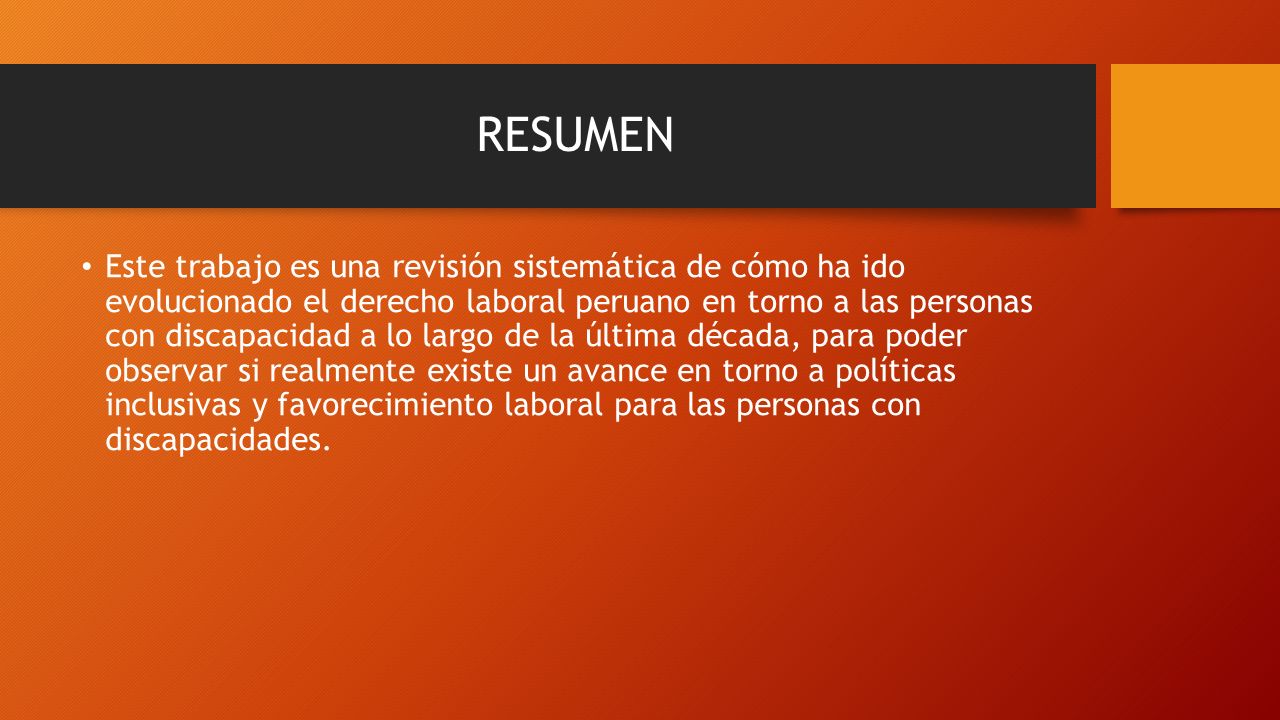 RESUMEN

• Este trabajo es una revisión sistemática de cómo ha ido evolucionado el derecho laboral peruano en torno a las personas con discapacidad a lo largo de la última década, para poder observar si realmente existe un avance en torno a políticas inclusivas y favorecimiento laboral para las personas con discapacidades.